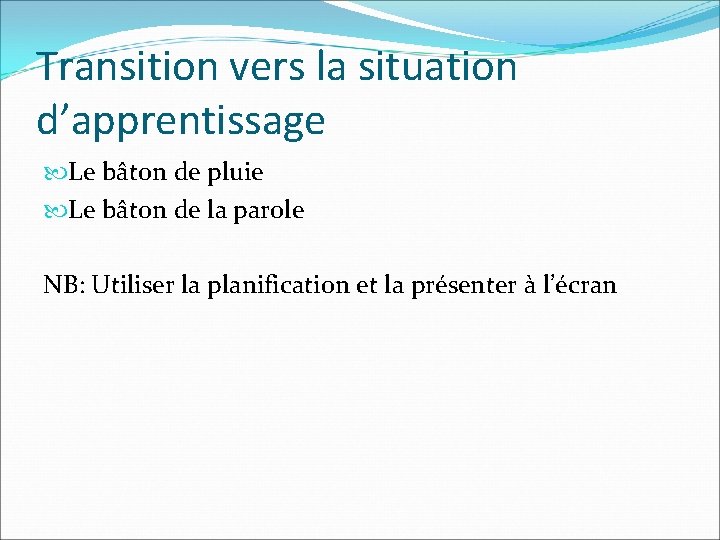 Transition vers la situation d’apprentissage

Le bâton de pluie
Le bâton de la parole

NB: Utiliser la planification et la présenter à l’écran